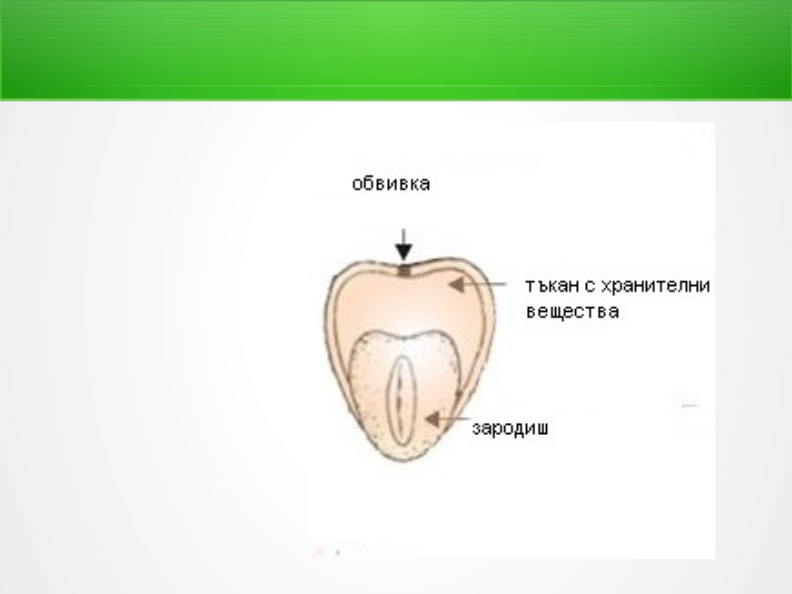 обвивка

тъкан с хранителни вещества

зародиш